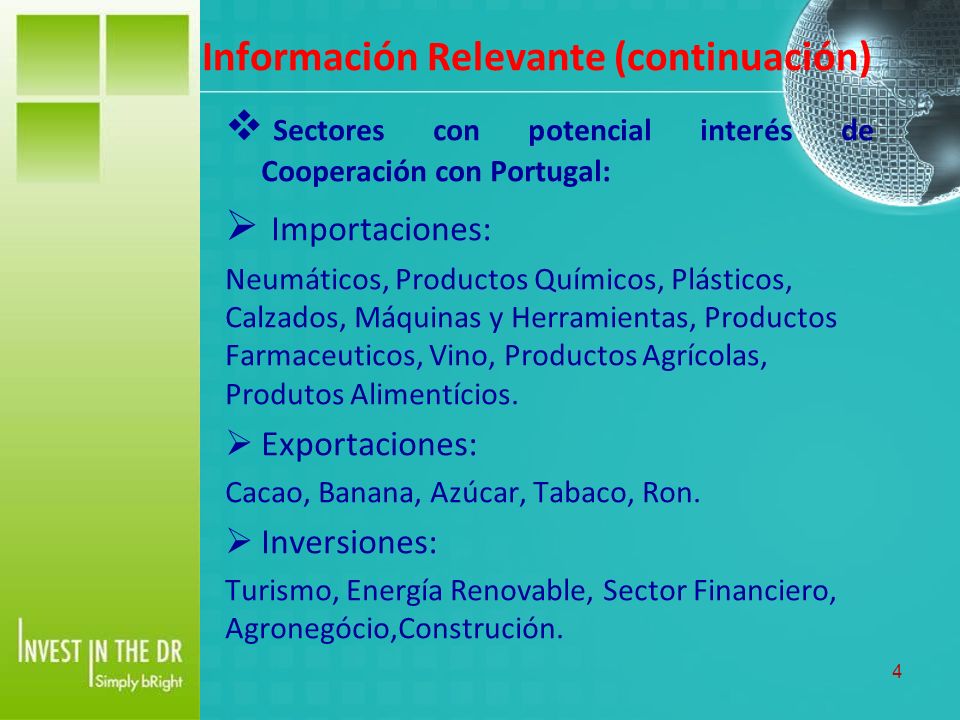 Información Relevante (continuación)

❖ Sectores con potencial interés de Cooperación con Portugal:

➢ Importaciones:

Neumáticos, Productos Químicos, Plásticos, Calzados, Máquinas y Herramientas, Productos Farmaceuticos, Vino, Productos Agrícolas, Produtos Alimentícios.

➢ Exportaciones:

Cacao, Banana, Azúcar, Tabaco, Ron.

➢ Inversiones:

Turismo, Energía Renovable, Sector Financiero, Agronegócio,Construción.

INVEST IN THE DR
Simply bRight

4